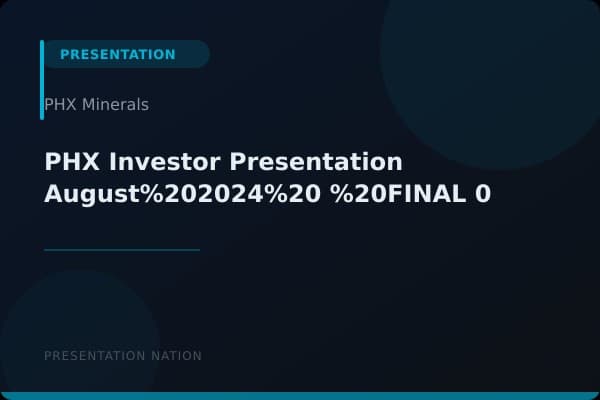 PRESENTATION

PHX Minerals

PHX Investor Presentation August%202024%20 %20FINAL 0

PRESENTATION NATION